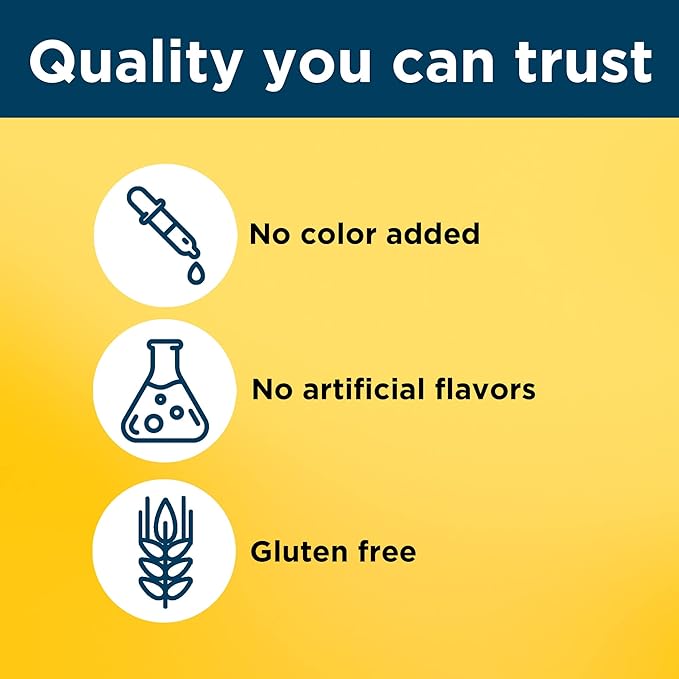 Quality you can trust

No color added

No artificial flavors

Gluten free